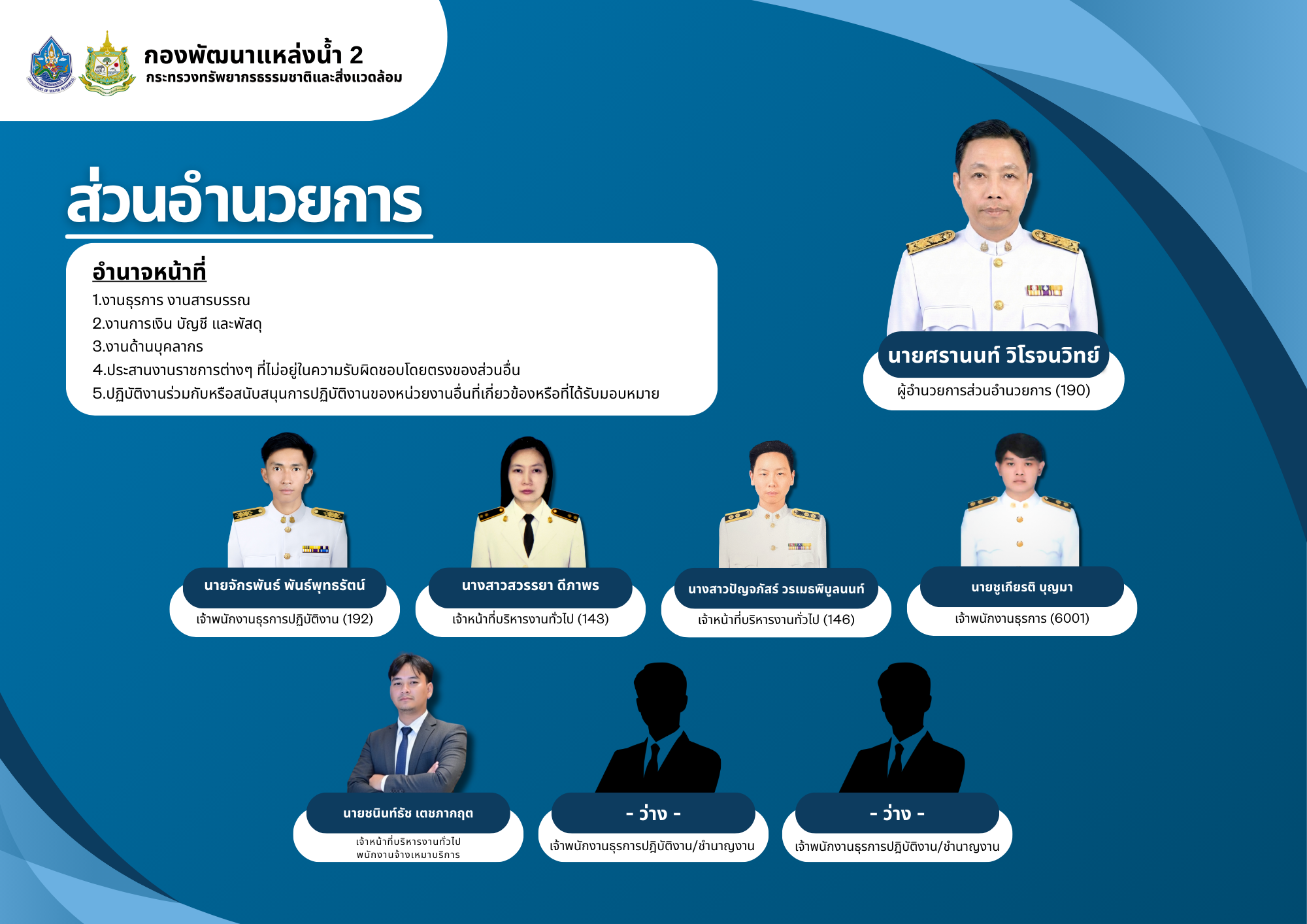 กองพัฒนาแหล่งน้ำ 2
กระทรวงทรัพยากรธรรมชาติและสิ่งแวดล้อม

ส่วนอำนวยการ

อำนาจหน้าที่
1.งานธุรการ งานสารบรรณ
2.งานการเงิน บัญชี และพัสดุ
3.งานด้านบุคลากร
4.ประสานงานราชการต่างๆ ที่ไม่อยู่ในความรับผิดชอบโดยตรงของส่วนอื่น
5.ปฏิบัติงานร่วมกับหรือสนับสนุนการปฏิบัติงานของหน่วยงานอื่นที่เกี่ยวข้องหรือที่ได้รับมอบหมาย

นายศรานนท์ วิโรจนวิทย์
ผู้อำนวยการส่วนอำนวยการ (190)

นายจักรพันธ์ พันธ์พุทธรัตน์
เจ้าพนักงานธุรการปฏิบัติงาน (192)

นางสาวสวรรยา ดีภาพร
เจ้าหน้าที่บริหารงานทั่วไป (143)

นางสาวปัญจภัสร์ วรเมธพิบูลนนท์
เจ้าหน้าที่บริหารงานทั่วไป (146)

นายชูเกียรติ บุญมา
เจ้าพนักงานธุรการ (6001)

นายชนินท์ธัช เตชภากฤต
เจ้าหน้าที่บริหารงานทั่วไป
พนักงานจ้างเหมาบริการ

- ว่าง -
เจ้าพนักงานธุรการปฏิบัติงาน/ชำนาญงาน

- ว่าง -
เจ้าพนักงานธุรการปฏิบัติงาน/ชำนาญงาน